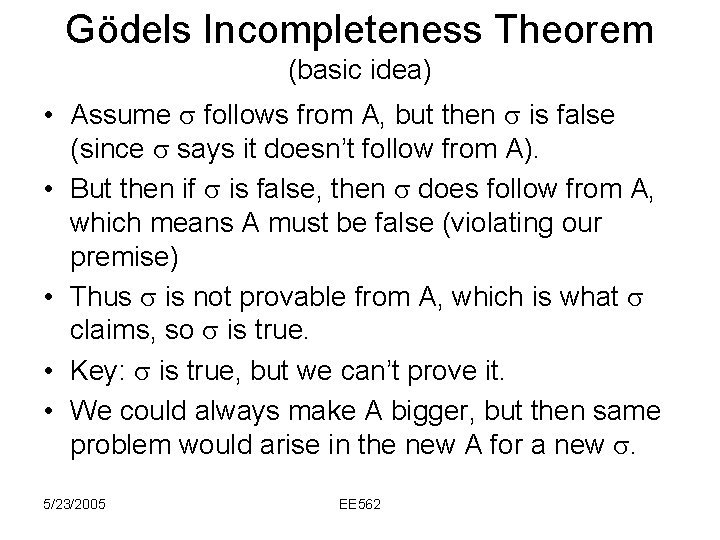 Gödels Incompleteness Theorem
(basic idea)

• Assume $\sigma$ follows from A, but then $\sigma$ is false (since $\sigma$ says it doesn't follow from A).
• But then if $\sigma$ is false, then $\sigma$ does follow from A, which means A must be false (violating our premise)
• Thus $\sigma$ is not provable from A, which is what $\sigma$ claims, so $\sigma$ is true.
• Key: $\sigma$ is true, but we can't prove it.
• We could always make A bigger, but then same problem would arise in the new A for a new $\sigma$.

5/23/2005 EE562